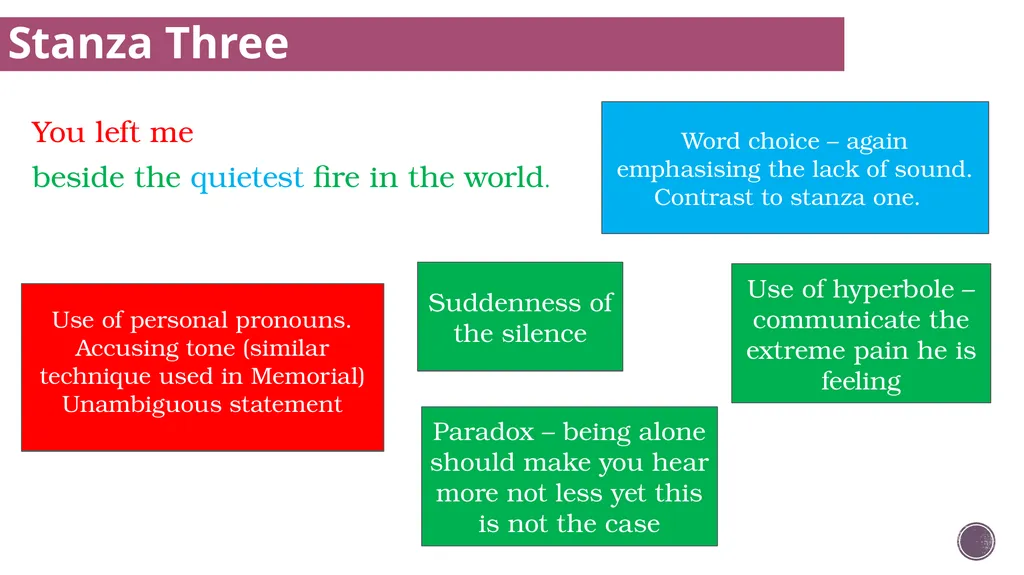 Stanza Three

You left me
beside the quietest fire in the world.

Word choice – again emphasising the lack of sound. Contrast to stanza one.

Use of personal pronouns. Accusing tone (similar technique used in Memorial) Unambiguous statement

Suddenness of the silence

Use of hyperbole – communicate the extreme pain he is feeling

Paradox – being alone should make you hear more not less yet this is not the case